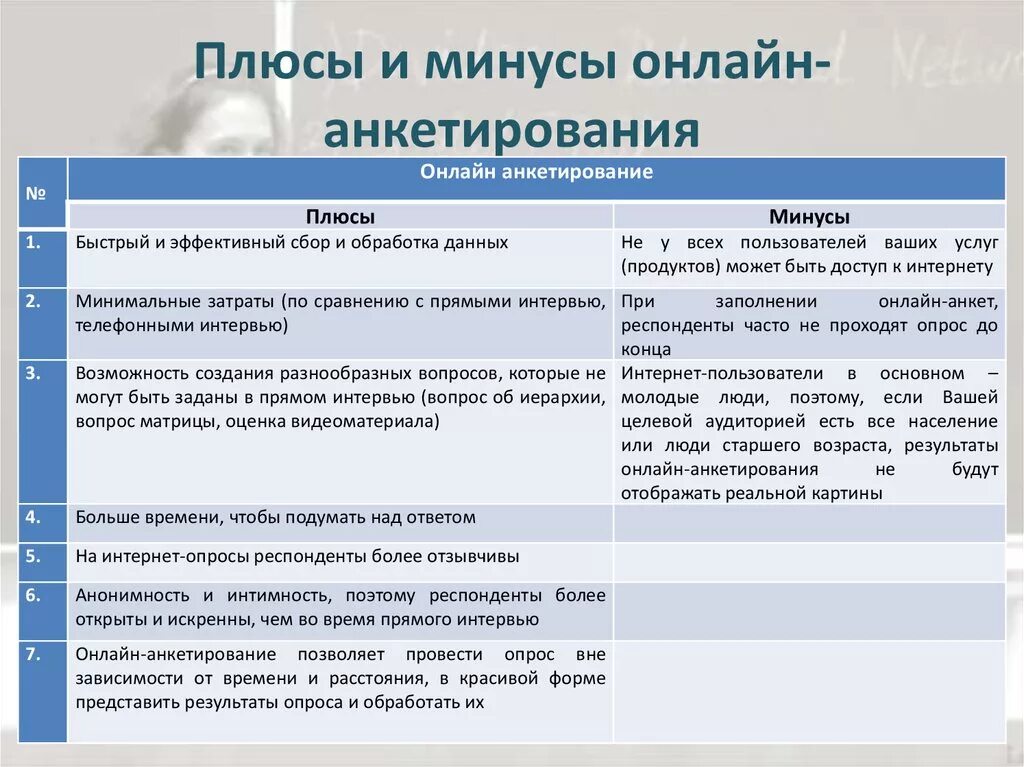 Плюсы и минусы онлайн-анкетирования

| № | Онлайн анкетирование | |
|---|---|---|
| | Плюсы | Минусы |
| 1. | Быстрый и эффективный сбор и обработка данных | Не у всех пользователей ваших услуг (продуктов) может быть доступ к интернету |
| 2. | Минимальные затраты (по сравнению с прямыми интервью, телефонными интервью) | При заполнении онлайн-анкет, респонденты часто не проходят опрос до конца |
| 3. | Возможность создания разнообразных вопросов, которые не могут быть заданы в прямом интервью (вопрос об иерархии, вопрос матрицы, оценка видеоматериала) | Интернет-пользователи в основном – молодые люди, поэтому, если Вашей целевой аудиторией есть все население или люди старшего возраста, результаты онлайн-анкетирования не будут отображать реальной картины |
| 4. | Больше времени, чтобы подумать над ответом | |
| 5. | На интернет-опросы респонденты более отзывчивы | |
| 6. | Анонимность и интимность, поэтому респонденты более открыты и искренны, чем во время прямого интервью | |
| 7. | Онлайн-анкетирование позволяет провести опрос вне зависимости от времени и расстояния, в красивой форме представить результаты опроса и обработать их | |